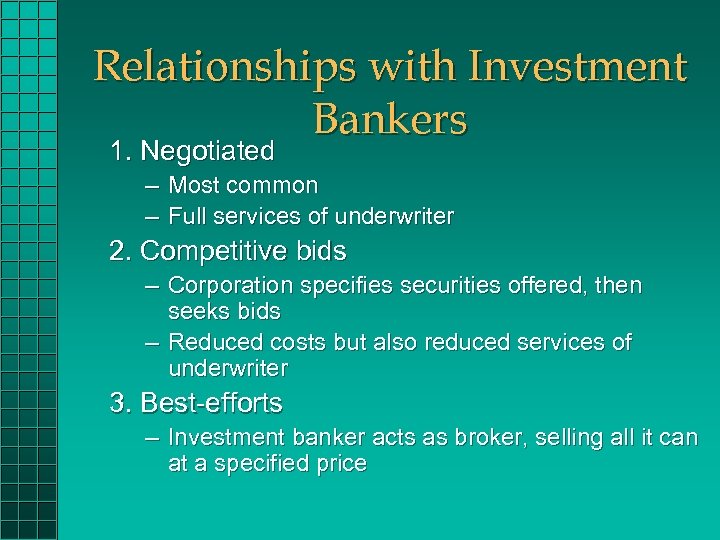 Relationships with Investment Bankers

1. Negotiated
– Most common
– Full services of underwriter

2. Competitive bids
– Corporation specifies securities offered, then seeks bids
– Reduced costs but also reduced services of underwriter

3. Best-efforts
– Investment banker acts as broker, selling all it can at a specified price